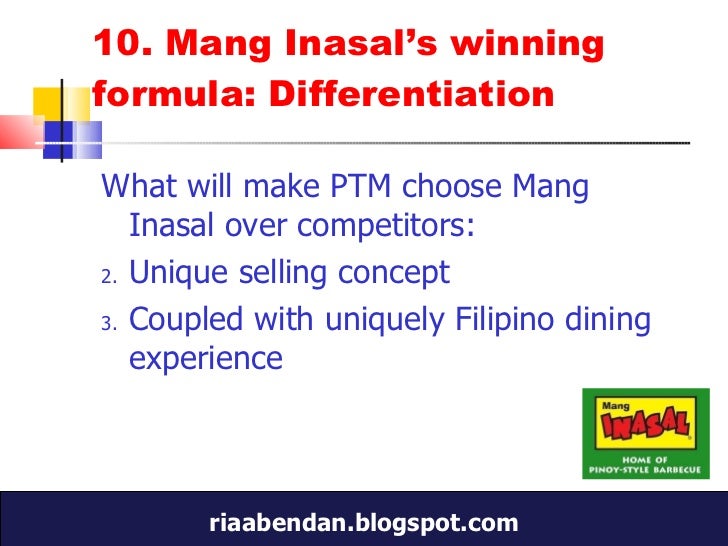 10. Mang Inasal's winning formula: Differentiation

What will make PTM choose Mang Inasal over competitors:

2. Unique selling concept
3. Coupled with uniquely Filipino dining experience

Mang INASAL HOME OF PINOY-STYLE BARBECUE

riaabendan.blogspot.com